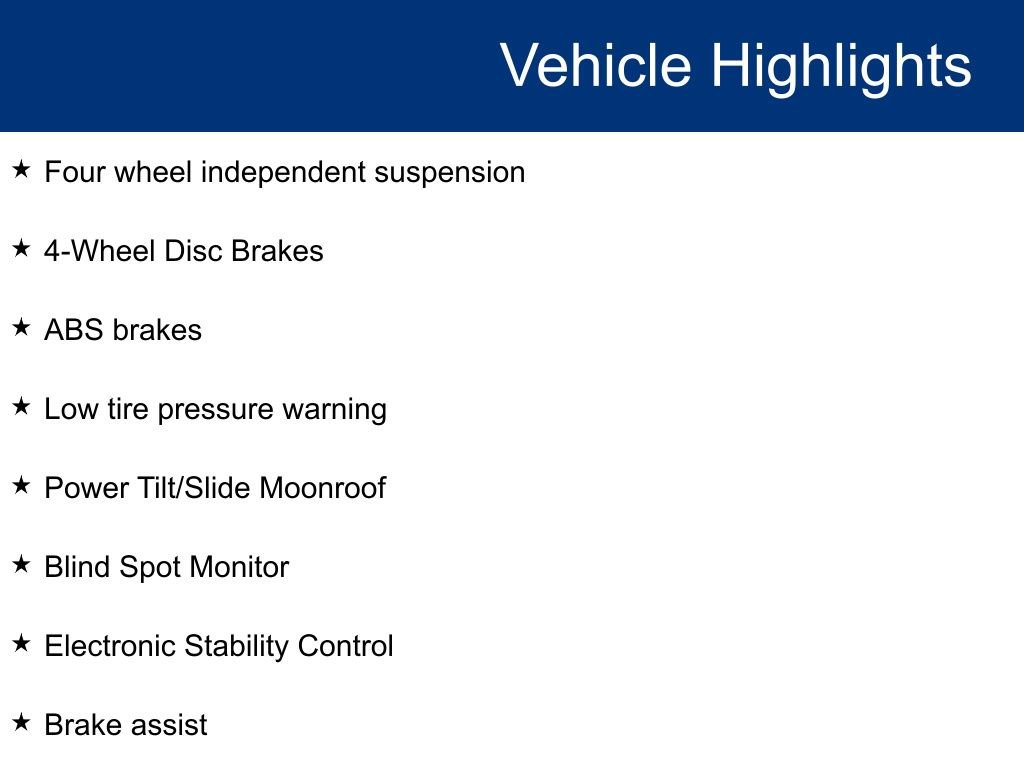 Vehicle Highlights

★ Four wheel independent suspension

★ 4-Wheel Disc Brakes

★ ABS brakes

★ Low tire pressure warning

★ Power Tilt/Slide Moonroof

★ Blind Spot Monitor

★ Electronic Stability Control

★ Brake assist